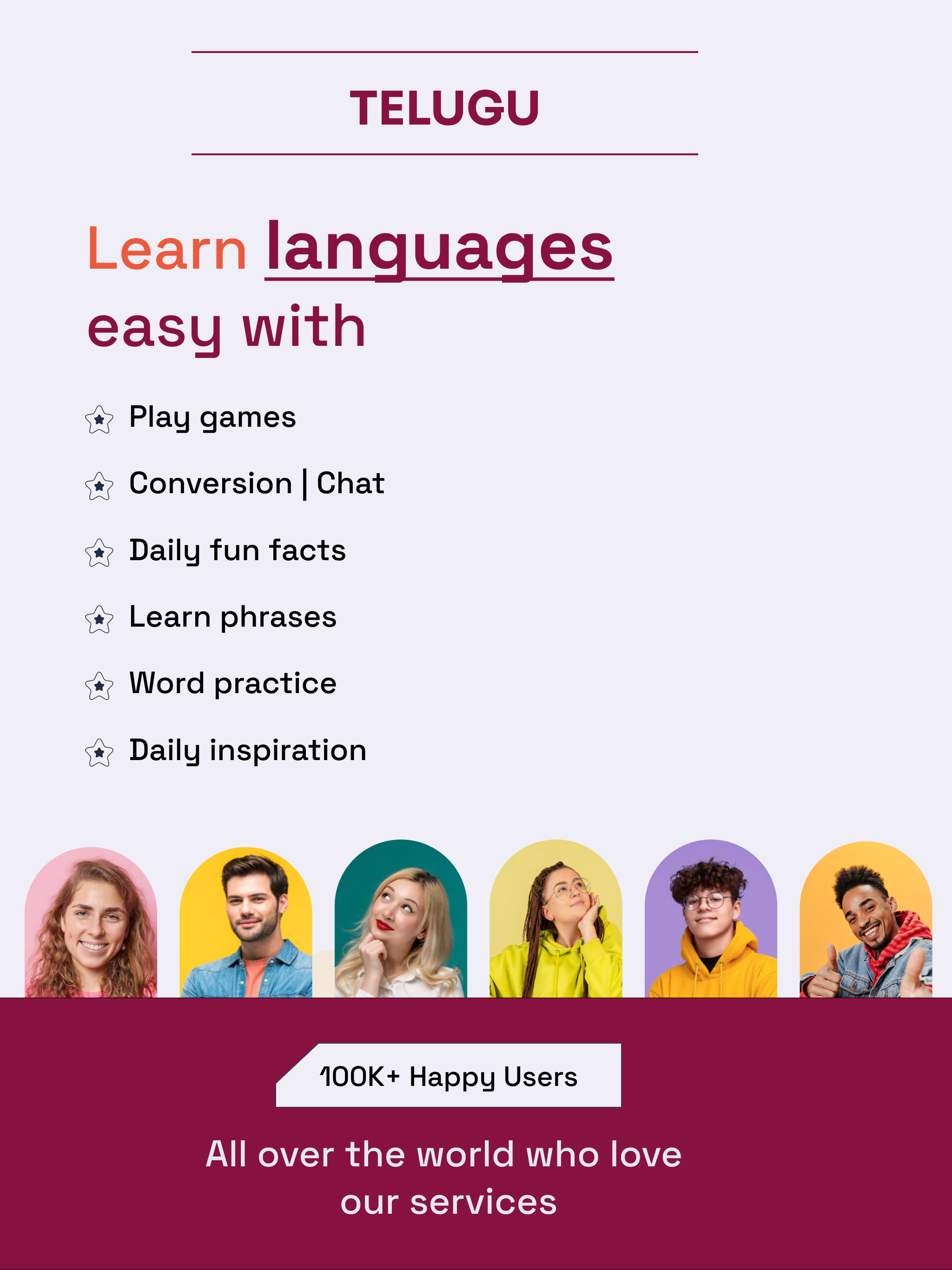 TELUGU

Learn languages easy with

Play games

Conversion | Chat

Daily fun facts

Learn phrases

Word practice

Daily inspiration

100K+ Happy Users

All over the world who love our services